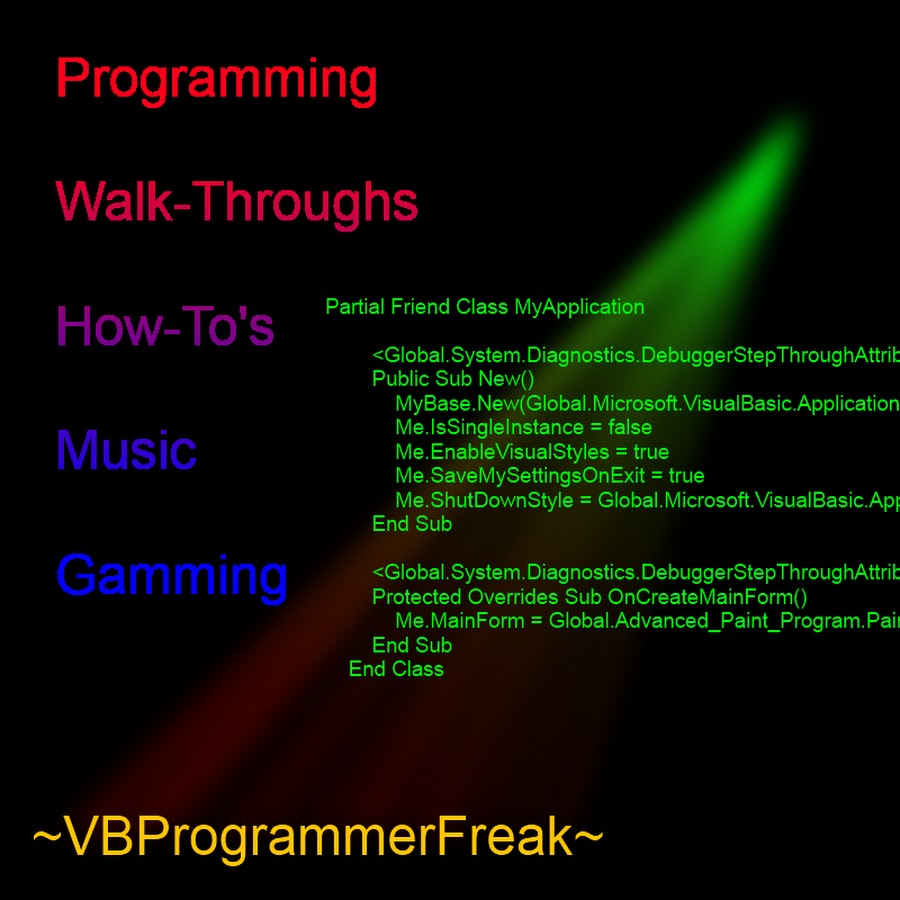 Programming

Walk-Throughs

How-To's

Music

Gamming

Partial Friend Class MyApplication

<Global.System.Diagnostics.DebuggerStepThroughAttrib
Public Sub New()
MyBase.New(Global.Microsoft.VisualBasic.Application
Me.IsSingleInstance = false
Me.EnableVisualStyles = true
Me.SaveMySettingsOnExit = true
Me.ShutDownStyle = Global.Microsoft.VisualBasic.App
End Sub

<Global.System.Diagnostics.DebuggerStepThroughAttrib
Protected Overrides Sub OnCreateMainForm()
Me.MainForm = Global.Advanced_Paint_Program.Pain
End Sub
End Class

~VBProgrammerFreak~